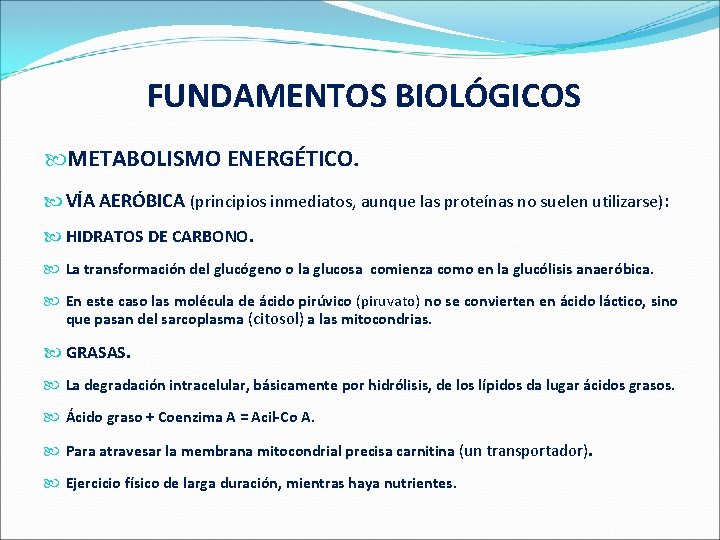 FUNDAMENTOS BIOLÓGICOS

METABOLISMO ENERGÉTICO.

VÍA AERÓBICA (principios inmediatos, aunque las proteínas no suelen utilizarse):

HIDRATOS DE CARBONO.

La transformación del glucógeno o la glucosa comienza como en la glucólisis anaeróbica.

En este caso las molécula de ácido pirúvico (piruvato) no se convierten en ácido láctico, sino que pasan del sarcoplasma (citosol) a las mitocondrias.

GRASAS.

La degradación intracelular, básicamente por hidrólisis, de los lípidos da lugar ácidos grasos.

Ácido graso + Coenzima A = Acil-Co A.

Para atravesar la membrana mitocondrial precisa carnitina (un transportador).

Ejercicio físico de larga duración, mientras haya nutrientes.